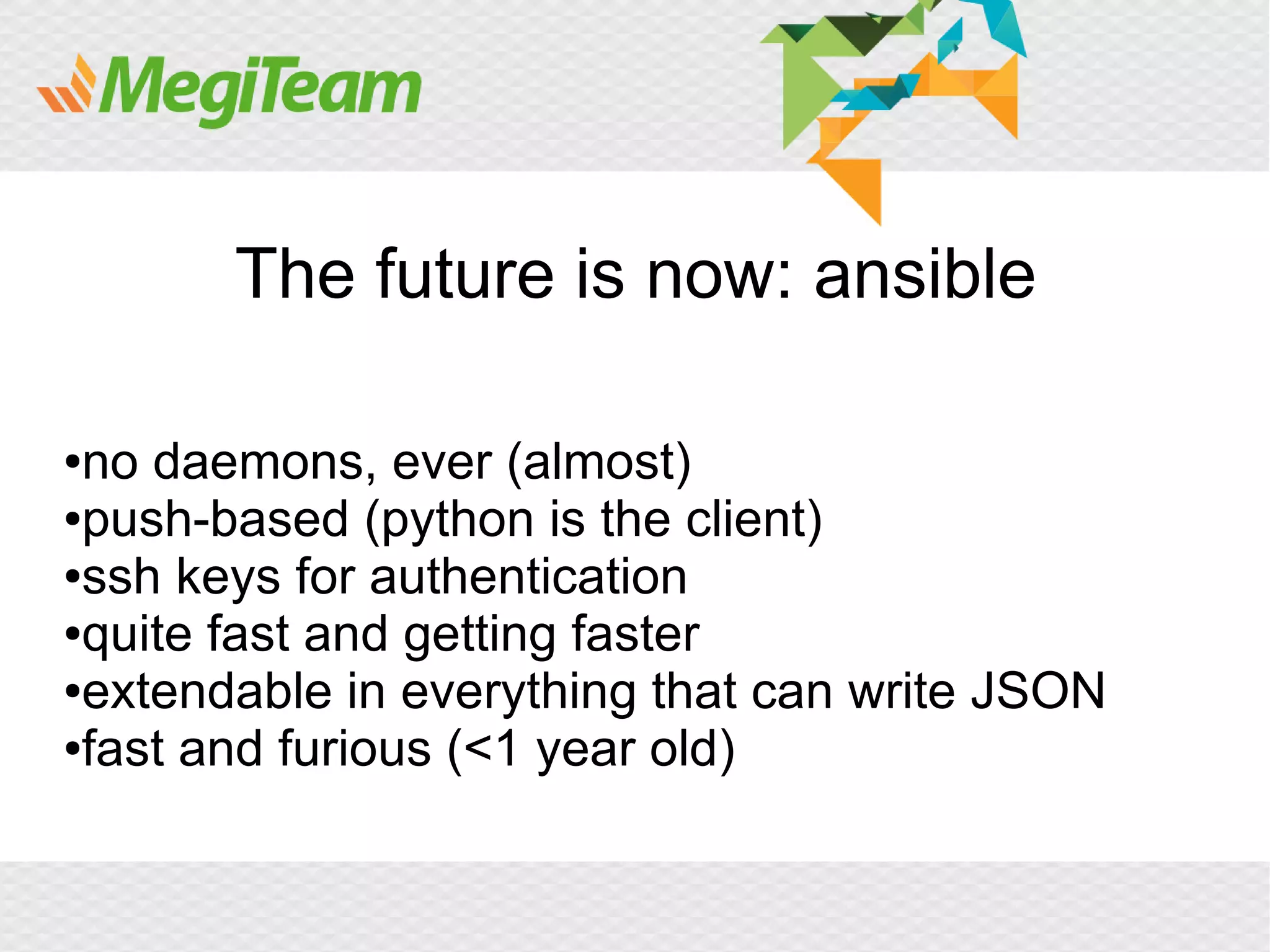 MegiTeam

The future is now: ansible

•no daemons, ever (almost)
•push-based (python is the client)
•ssh keys for authentication
•quite fast and getting faster
•extendable in everything that can write JSON
•fast and furious (<1 year old)